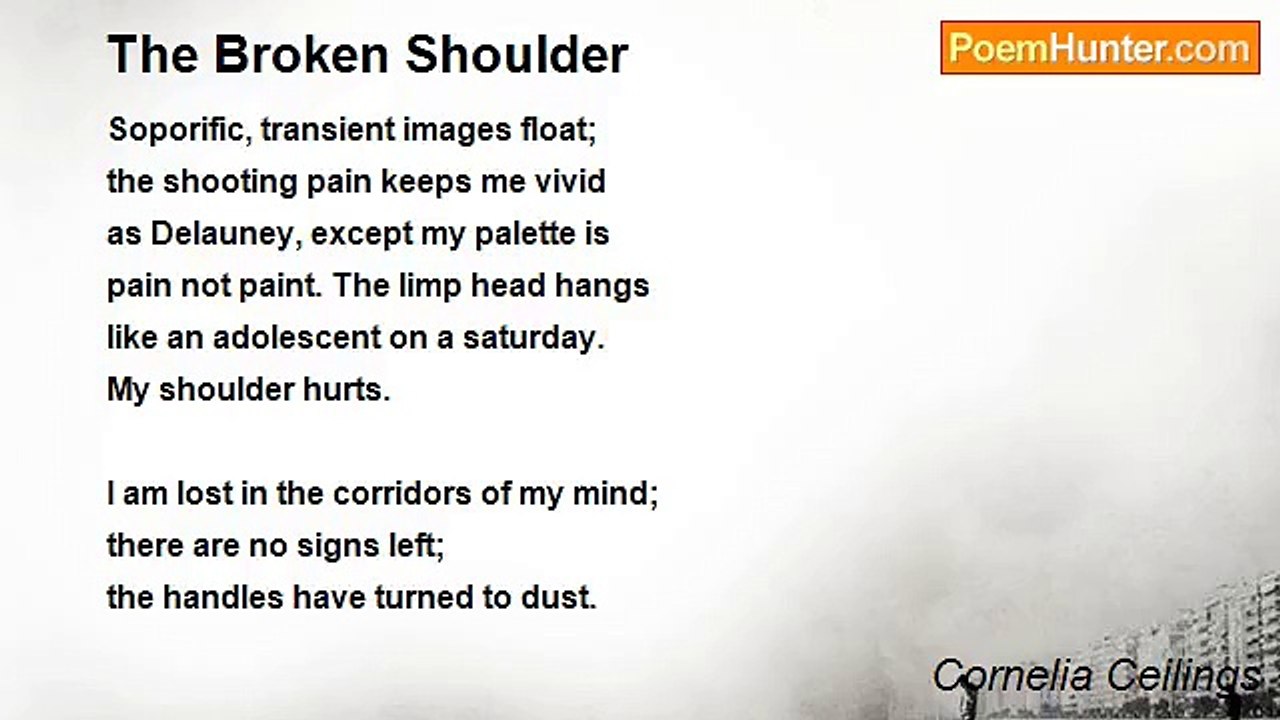 The Broken Shoulder

PoemHunter.com

Soporific, transient images float;
the shooting pain keeps me vivid
as Delauney, except my palette is
pain not paint. The limp head hangs
like an adolescent on a saturday.
My shoulder hurts.

I am lost in the corridors of my mind;
there are no signs left;
the handles have turned to dust.

Cornelia Ceilings